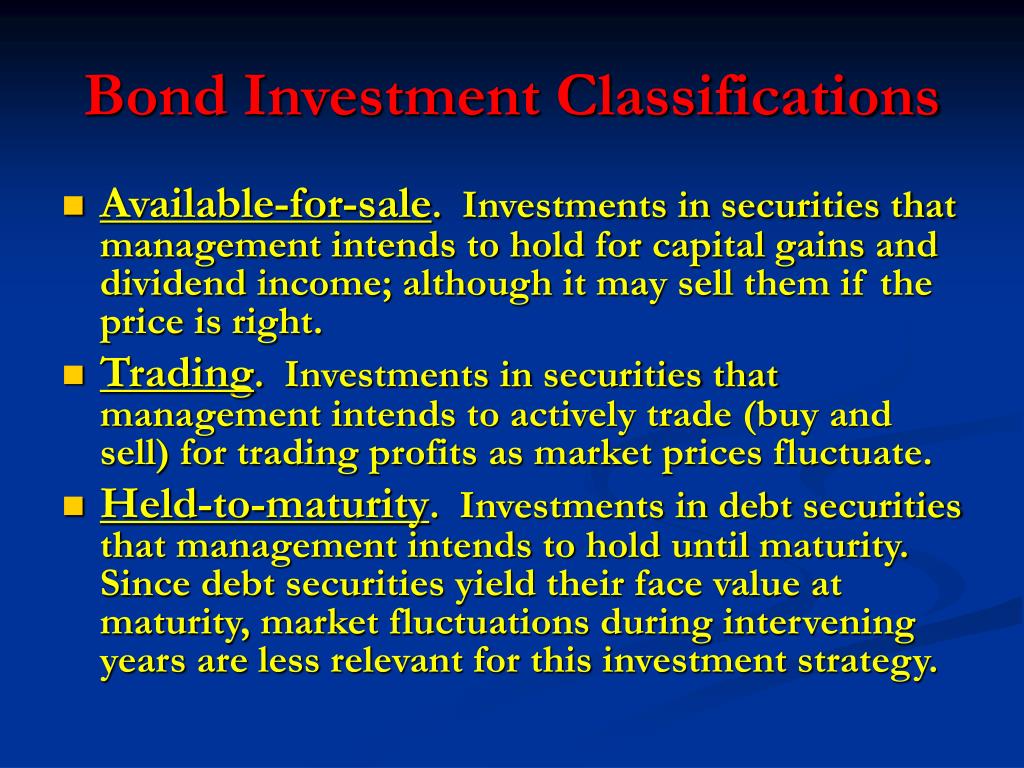 Bond Investment Classifications

Available-for-sale. Investments in securities that management intends to hold for capital gains and dividend income; although it may sell them if the price is right.

Trading. Investments in securities that management intends to actively trade (buy and sell) for trading profits as market prices fluctuate.

Held-to-maturity. Investments in debt securities that management intends to hold until maturity. Since debt securities yield their face value at maturity, market fluctuations during intervening years are less relevant for this investment strategy.